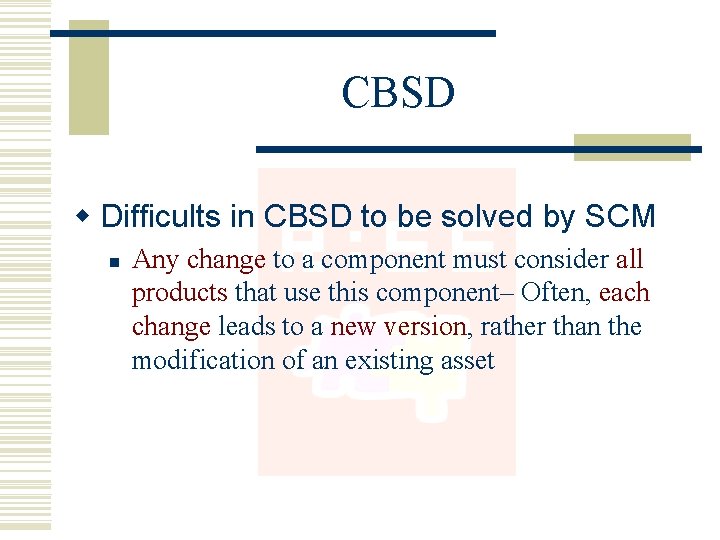 CBSD

Difficults in CBSD to be solved by SCM

Any change to a component must consider all products that use this component– Often, each change leads to a new version, rather than the modification of an existing asset